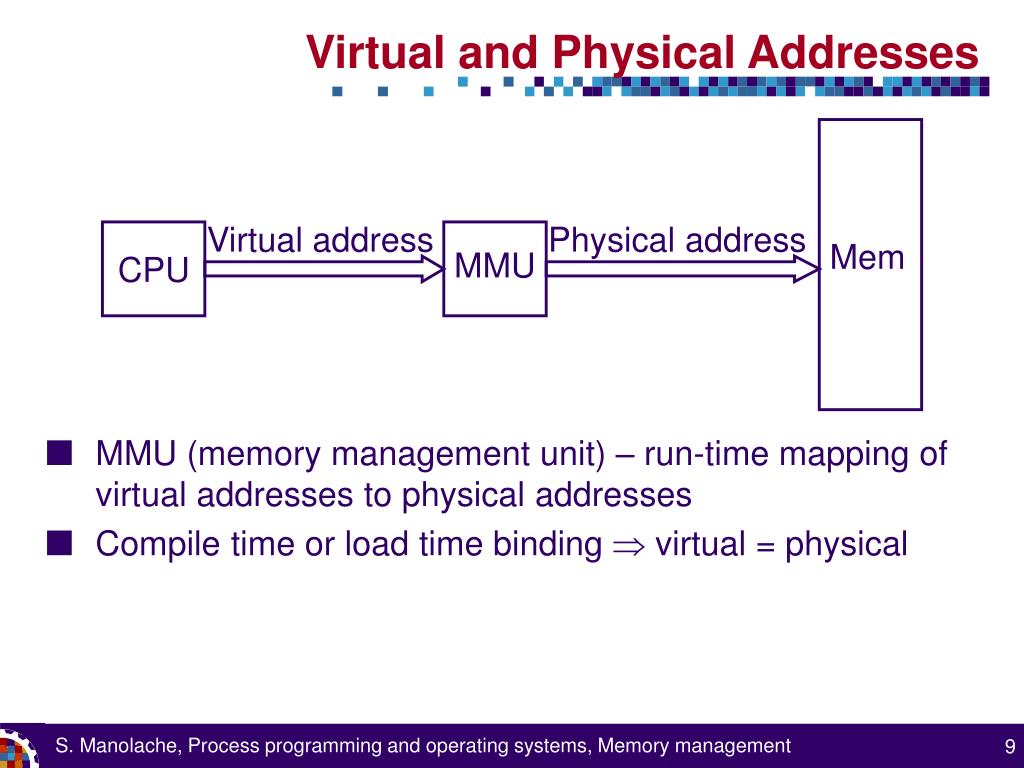 Virtual and Physical Addresses

CPU
Virtual address
MMU
Physical address
Mem

■ MMU (memory management unit) – run-time mapping of virtual addresses to physical addresses

■ Compile time or load time binding $\Rightarrow$ virtual = physical

S. Manolache, Process programming and operating systems, Memory management

9